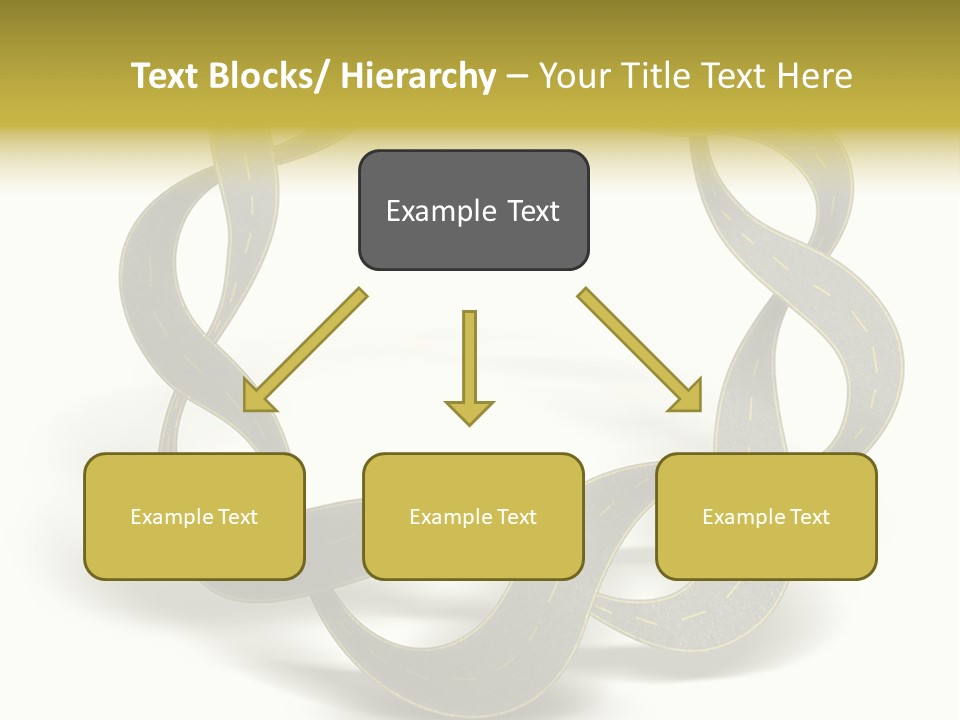 Text Blocks/ Hierarchy – Your Title Text Here

Example Text

Example Text

Example Text

Example Text